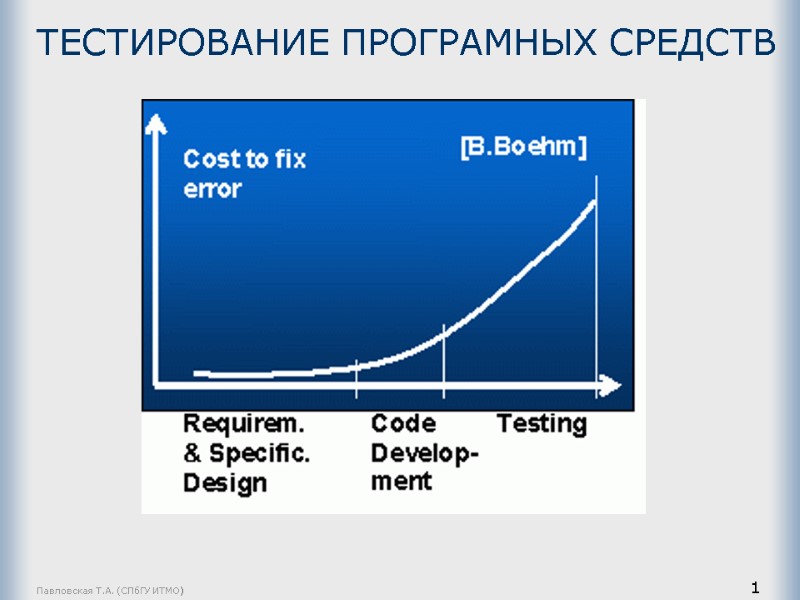 ТЕСТИРОВАНИЕ ПРОГРАМНЫХ СРЕДСТВ

Cost to fix error

[B.Boehm]

Requirem. & Specific. Design

Code Development

Testing

Павловская Т.А. (СПбГУ ИТМО)

1